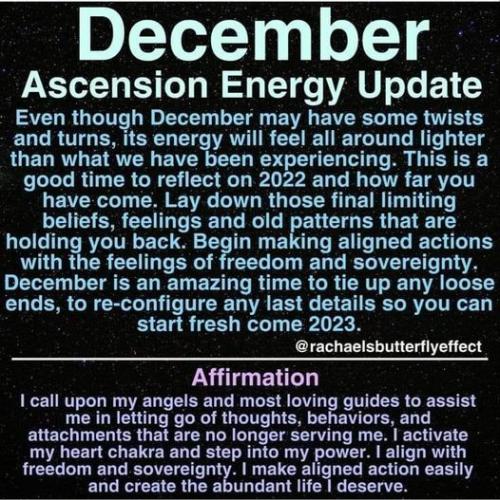 December
Ascension Energy Update

Even though December may have some twists and turns, its energy will feel all around lighter than what we have been experiencing. This is a good time to reflect on 2022 and how far you have come. Lay down those final limiting beliefs, feelings and old patterns that are holding you back. Begin making aligned actions with the feelings of freedom and sovereignty. December is an amazing time to tie up any loose ends, to re-configure any last details so you can start fresh come 2023.

@rachaelsbutterflyeffect

Affirmation

I call upon my angels and most loving guides to assist me in letting go of thoughts, behaviors, and attachments that are no longer serving me. I activate my heart chakra and step into my power. I align with freedom and sovereignty. I make aligned action easily and create the abundant life I deserve.